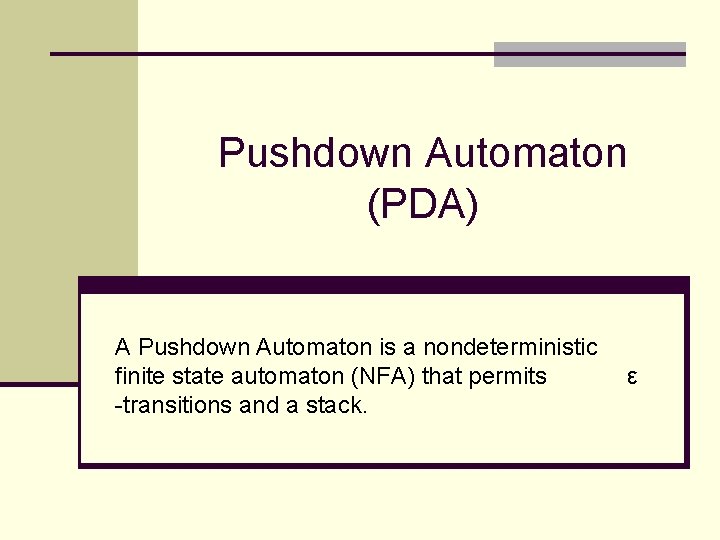 Pushdown Automaton (PDA)

A Pushdown Automaton is a nondeterministic finite state automaton (NFA) that permits ε -transitions and a stack.